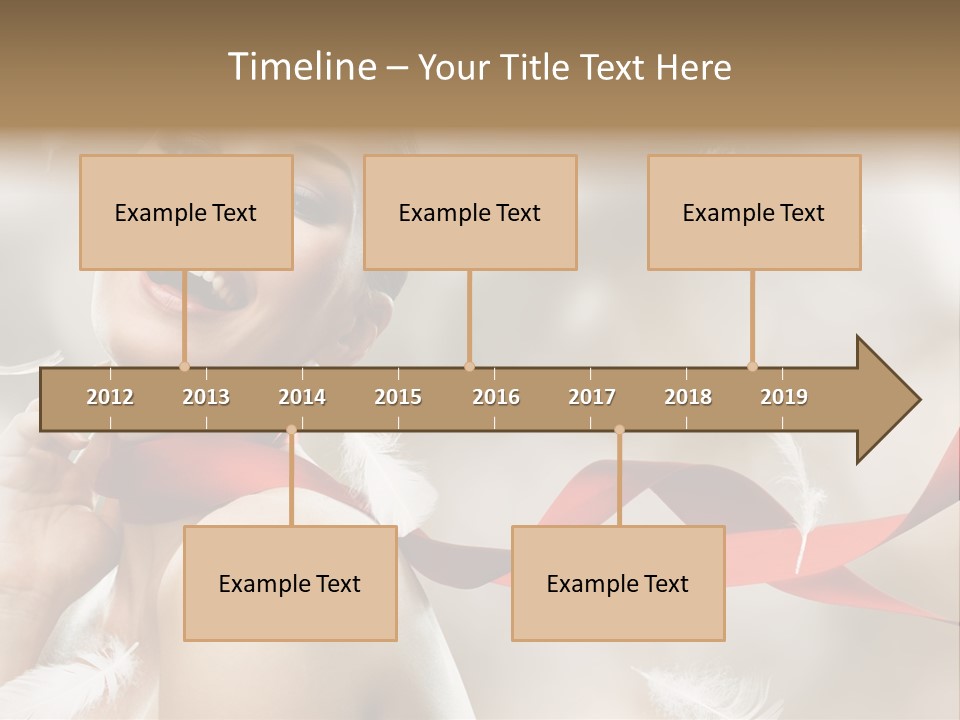 Timeline – Your Title Text Here

Example Text

Example Text

Example Text

2012 2013 2014 2015 2016 2017 2018 2019

Example Text

Example Text